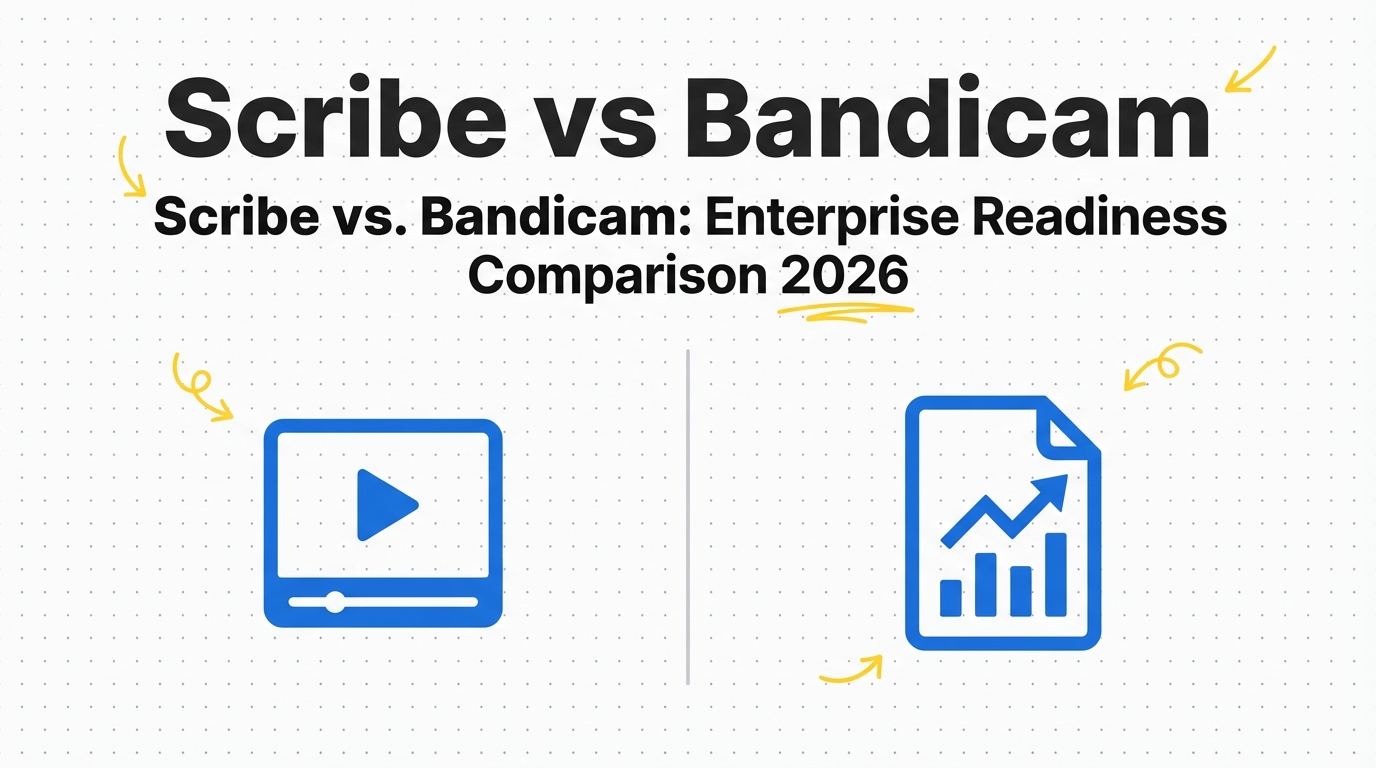 Scribe vs Bandicam

Scribe vs. Bandicam: Enterprise Readiness Comparison 2026